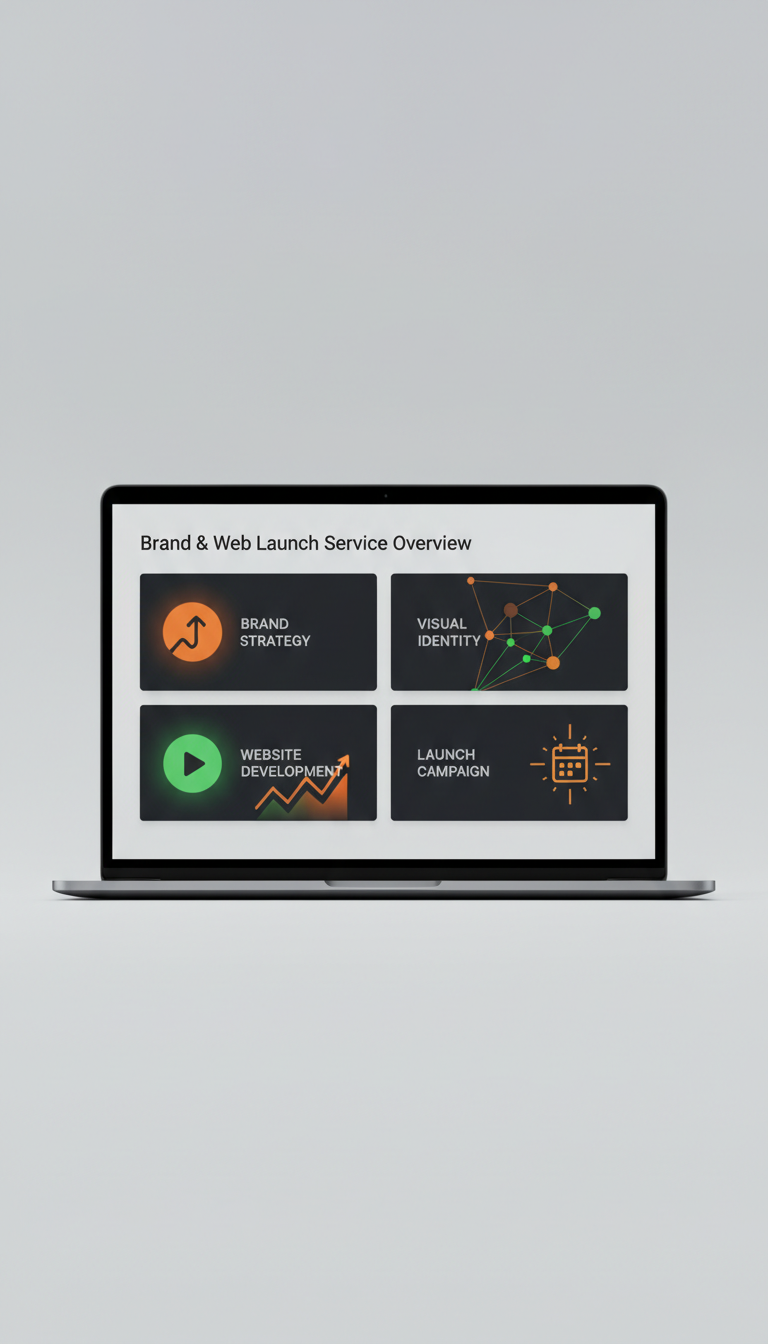 Brand & Web Launch Service Overview

BRAND STRATEGY

VISUAL IDENTITY

WEBSITE DEVELOPMENT

LAUNCH CAMPAIGN